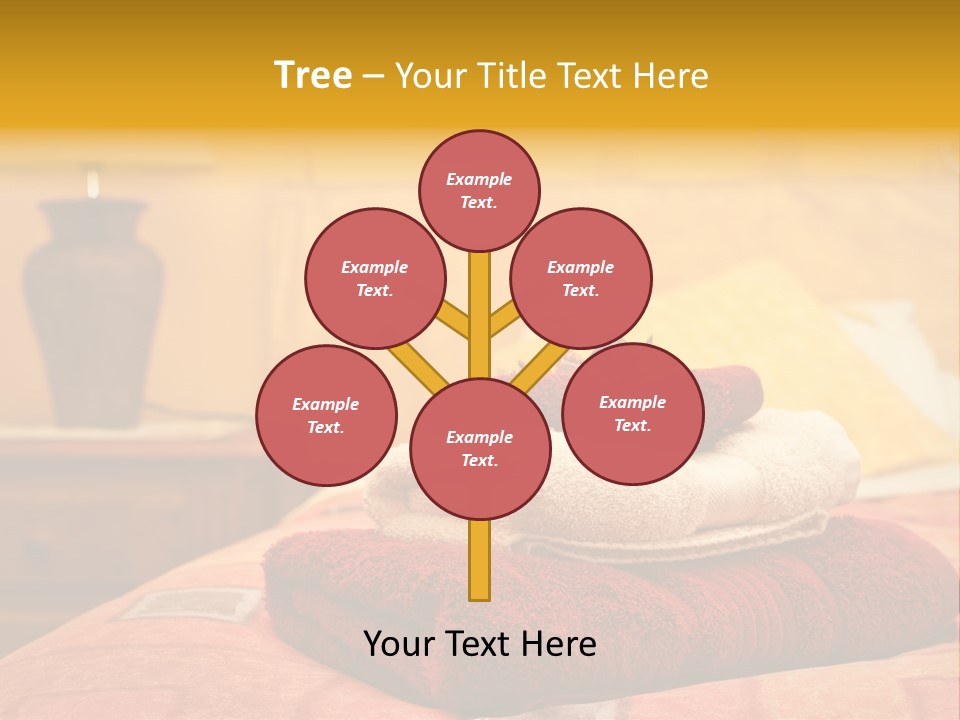 Tree – Your Title Text Here

Example Text.

Example Text.

Example Text.

Example Text.

Example Text.

Example Text.

Your Text Here